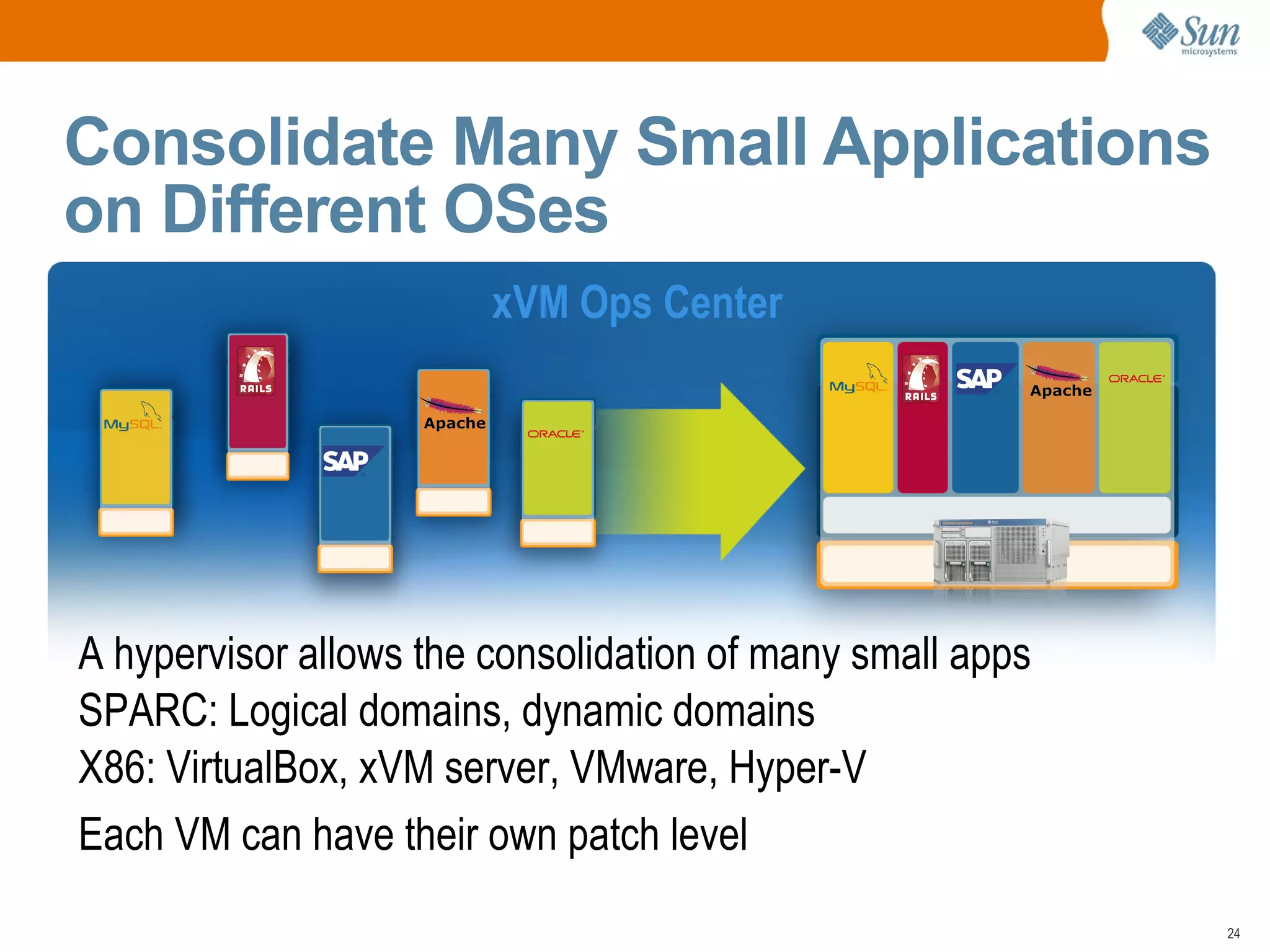 Sun microsystems

Consolidate Many Small Applications on Different OSes

xVM Ops Center

MySQL

RAILS

SAP

Apache

ORACLE

MySQL

RAILS

SAP

Apache

ORACLE

A hypervisor allows the consolidation of many small apps
SPARC: Logical domains, dynamic domains
X86: VirtualBox, xVM server, VMware, Hyper-V

Each VM can have their own patch level

24